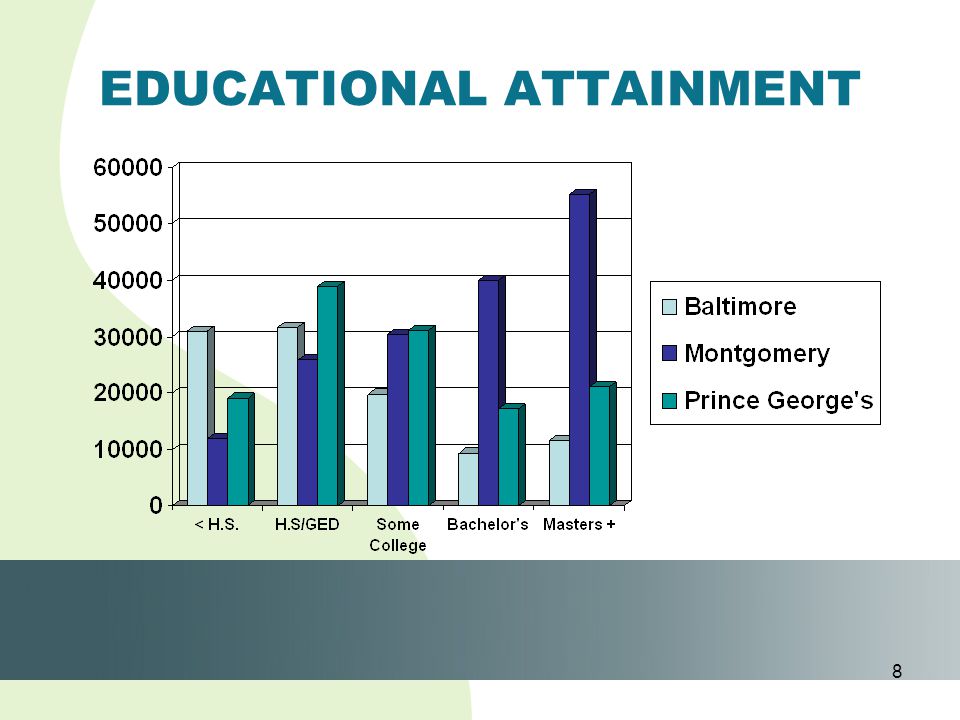 EDUCATIONAL ATTAINMENT

60000
50000
40000
30000
20000
10000
0

< H.S.
H.S/GED
Some College
Bachelor's
Masters +

Baltimore
Montgomery
Prince George's

8